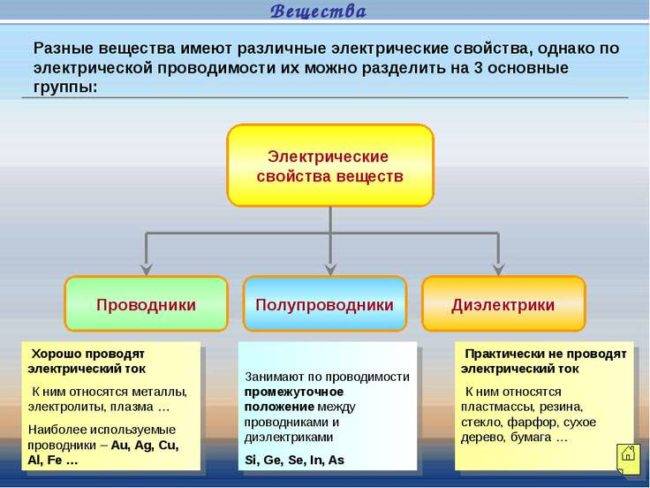 Вещества

Разные вещества имеют различные электрические свойства, однако по электрической проводимости их можно разделить на 3 основные группы:

Электрические свойства веществ

Проводники

Полупроводники

Диэлектрики

Хорошо проводят электрический ток

К ним относятся металлы, электролиты, плазма …

Наиболее используемые проводники – Au, Ag, Cu, Al, Fe …

Занимают по проводимости промежуточное положение между проводниками и диэлектриками

Si, Ge, Se, In, As

Практически не проводят электрический ток

К ним относятся пластмассы, резина, стекло, фарфор, сухое дерево, бумага …